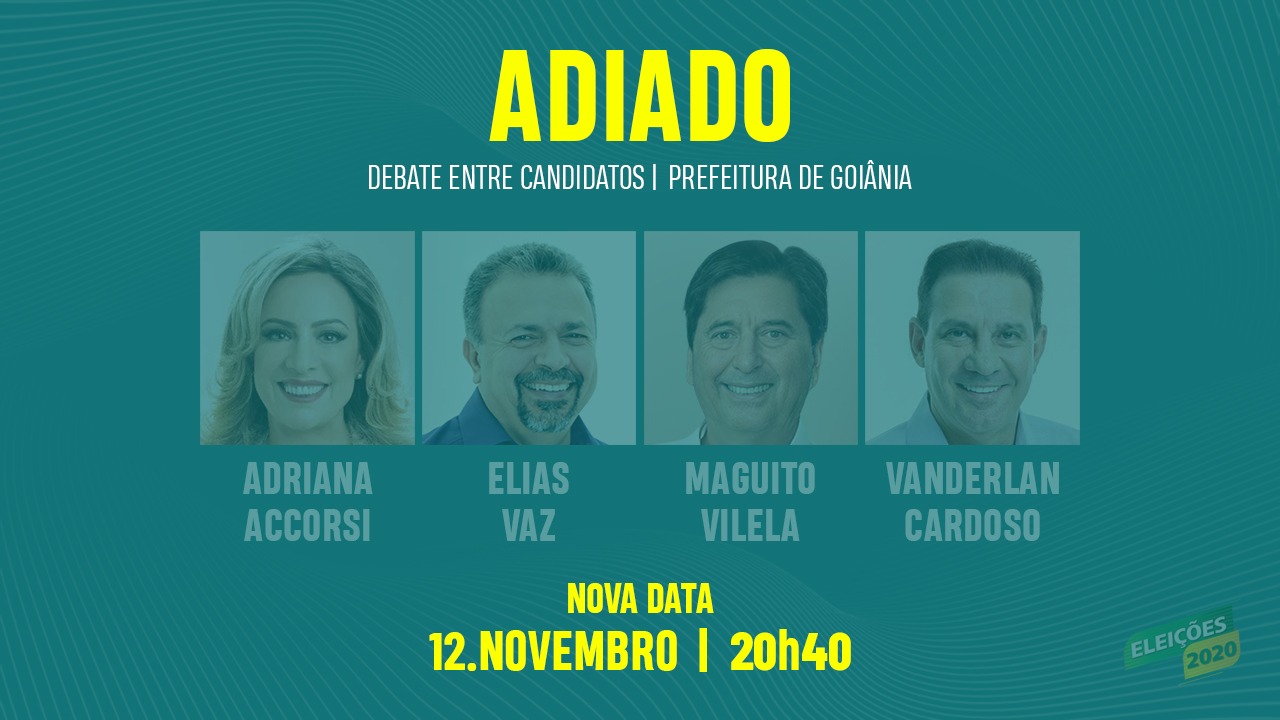 ADIADO

DEBATE ENTRE CANDIDATOS | PREFEITURA DE GOIÂNIA

ADRIANA ACCORSI

ELIAS VAZ

MAGUITO VILELA

VANDERLAN CARDOSO

NOVA DATA

12.NOVEMBRO | 20h40

ELEIÇÕES 2020